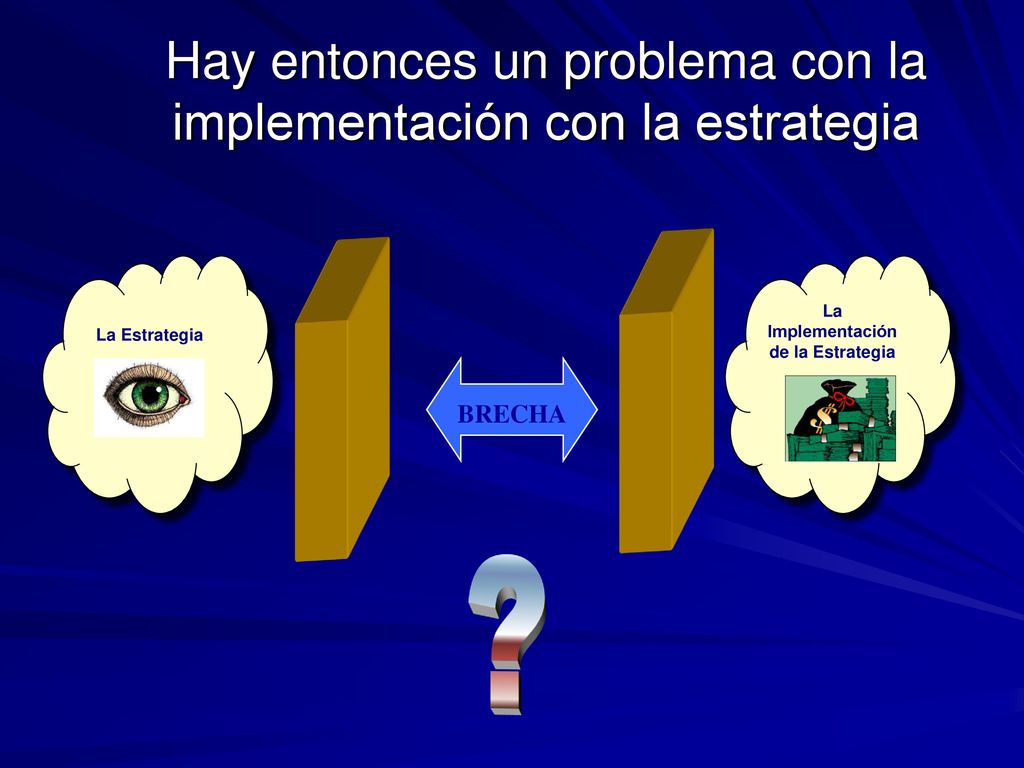 Hay entonces un problema con la implementación con la estrategia

La Estrategia

BRECHA

La Implementación de la Estrategia

?